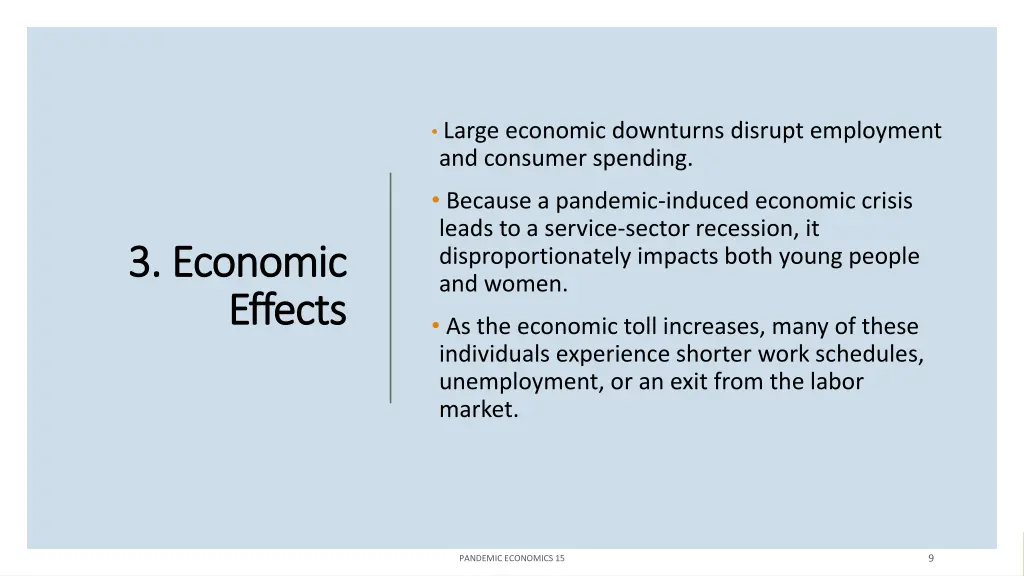 3. Economic Effects

• Large economic downturns disrupt employment and consumer spending.

• Because a pandemic-induced economic crisis leads to a service-sector recession, it disproportionately impacts both young people and women.

• As the economic toll increases, many of these individuals experience shorter work schedules, unemployment, or an exit from the labor market.

PANDEMIC ECONOMICS 15

9